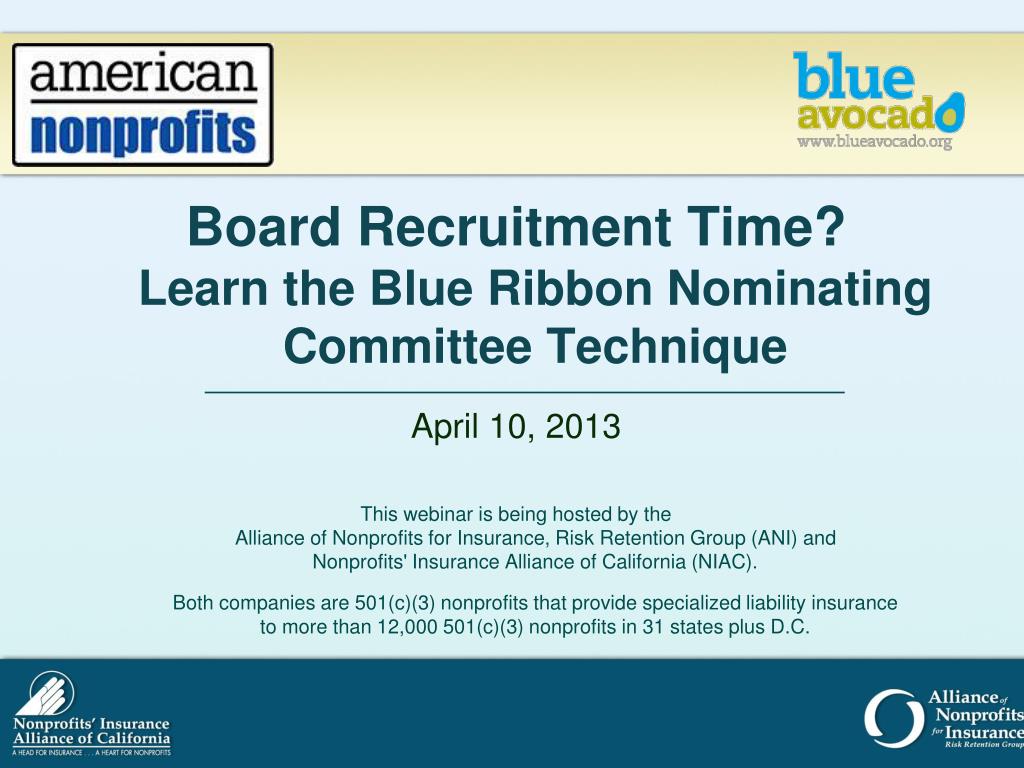 american nonprofits

blue avocado
www.blueavocado.org

Board Recruitment Time?
Learn the Blue Ribbon Nominating Committee Technique

April 10, 2013

This webinar is being hosted by the Alliance of Nonprofits for Insurance, Risk Retention Group (ANI) and Nonprofits' Insurance Alliance of California (NIAC).

Both companies are 501(c)(3) nonprofits that provide specialized liability insurance to more than 12,000 501(c)(3) nonprofits in 31 states plus D.C.

Nonprofits' Insurance Alliance of California
A HEAD FOR INSURANCE . . . A HEART FOR NONPROFITS

Alliance of Nonprofits for Insurance
Risk Retention Group